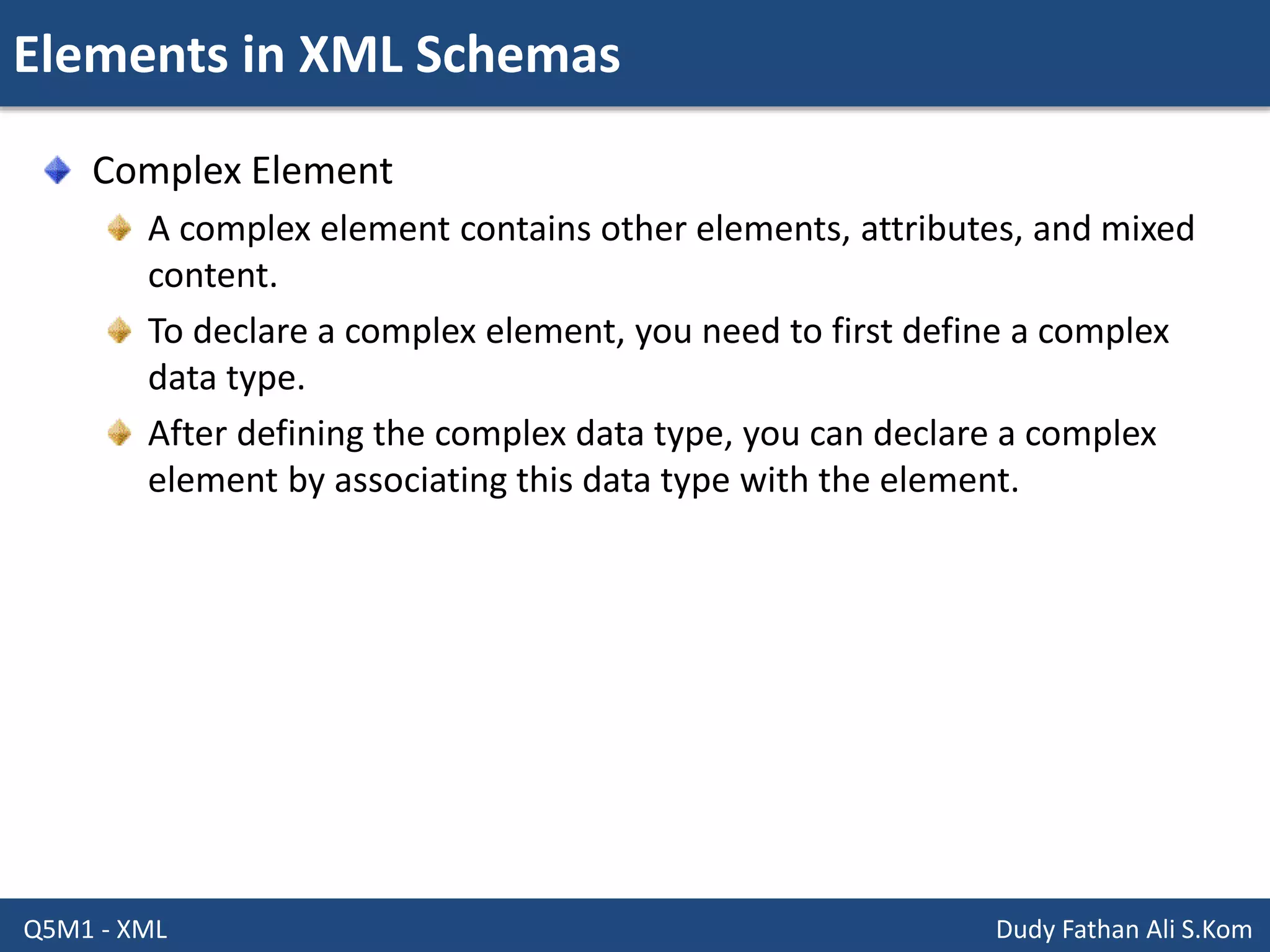 Elements in XML Schemas

Complex Element

A complex element contains other elements, attributes, and mixed content.

To declare a complex element, you need to first define a complex data type.

After defining the complex data type, you can declare a complex element by associating this data type with the element.

Q5M1 - XML

Dudy Fathan Ali S.Kom